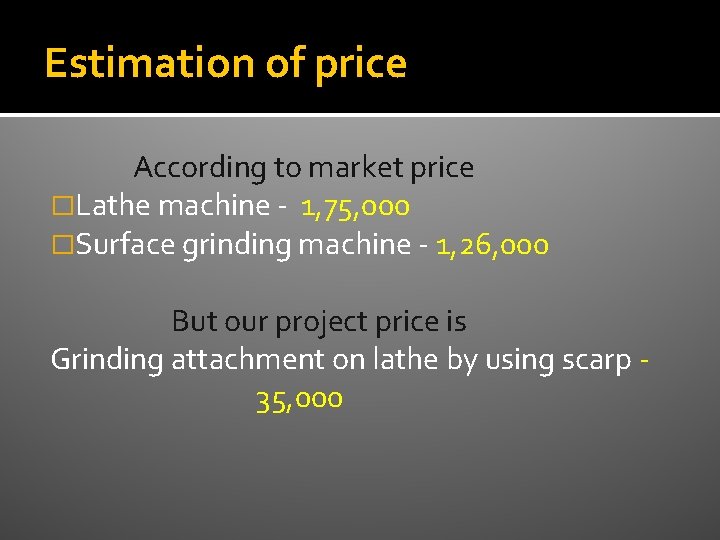 Estimation of price

According to market price
□Lathe machine - 1,75,000
□Surface grinding machine - 1,26,000

But our project price is
Grinding attachment on lathe by using scarp - 35,000